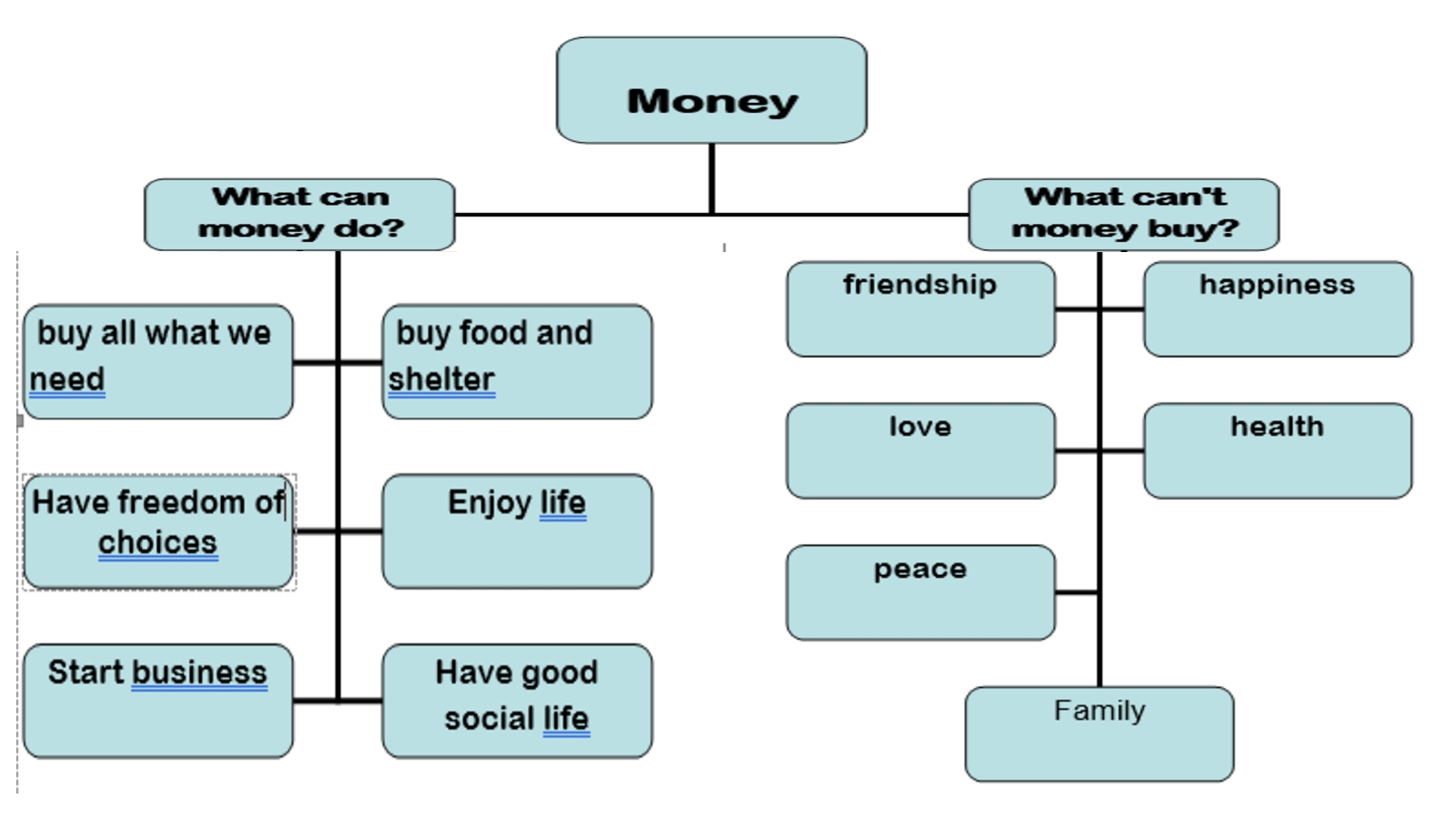 Money

What can money do?

buy all what we need

buy food and shelter

Have freedom of choices

Enjoy life

Start business

Have good social life

What can't money buy?

friendship

happiness

love

health

peace

Family